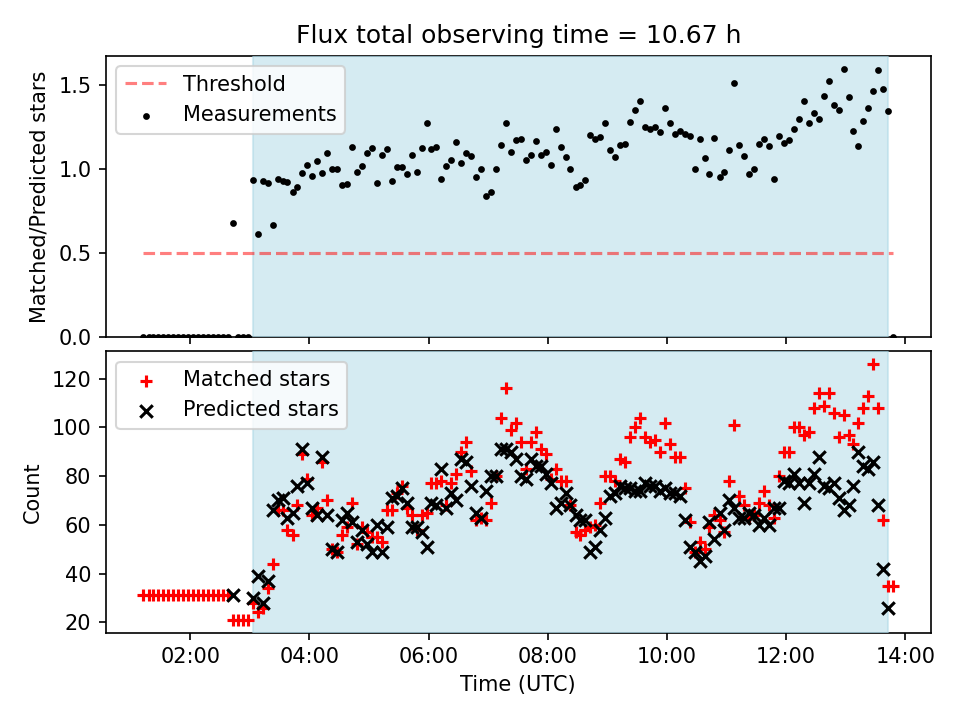 Flux total observing time = 10.67 h

Threshold
Measurements

Matched/Predicted stars

1.5
1.0
0.5
0.0

Matched stars
Predicted stars

Count

120
100
80
60
40
20

02:00
04:00
06:00
08:00
10:00
12:00
14:00

Time (UTC)